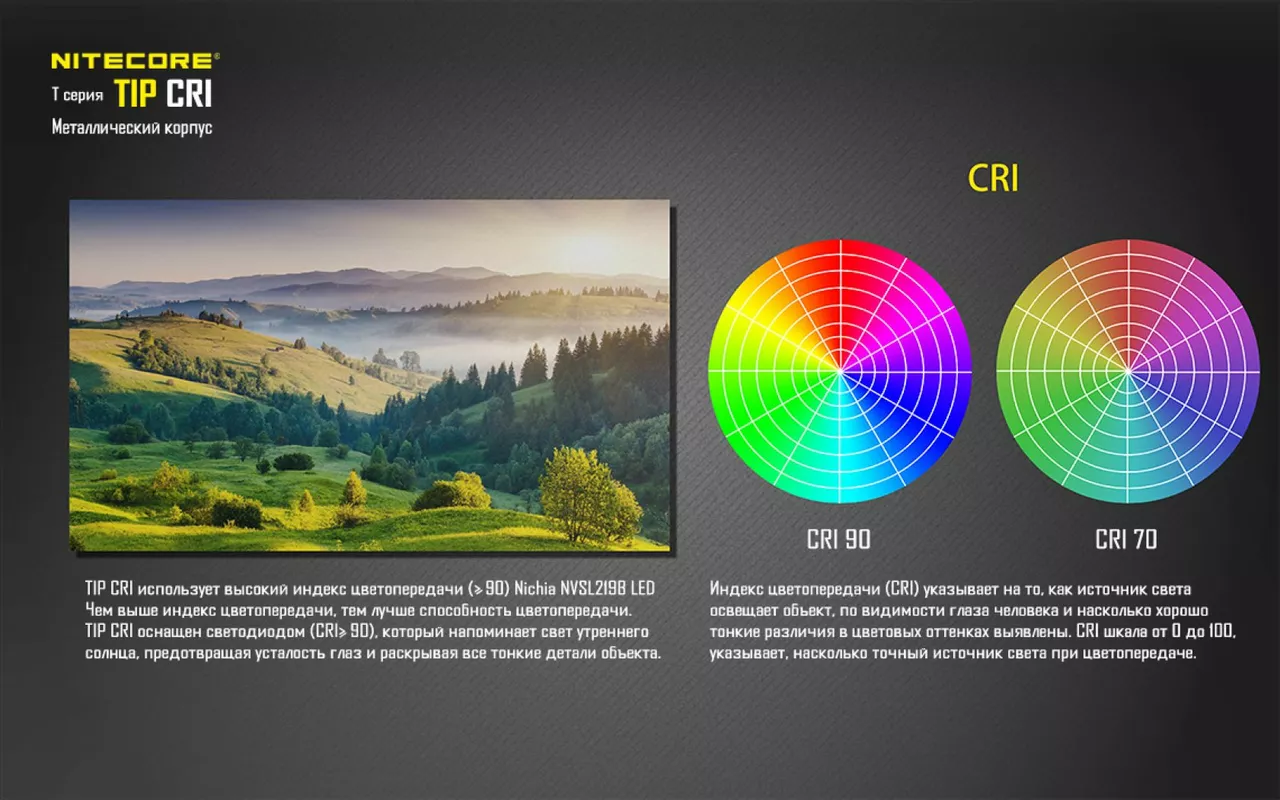 NITECORE®
T серия TIP CRI
Металлический корпус

CRI

CRI 90

CRI 70

TIP CRI использует высокий индекс цветопередачи (≥ 90) Nichia NVSL219B LED
Чем выше индекс цветопередачи, тем лучше способность цветопередачи.
TIP CRI оснащен светодиодом (CRI≥ 90), который напоминает свет утреннего солнца, предотвращая усталость глаз и раскрывая все тонкие детали объекта.

Индекс цветопередачи (CRI) указывает на то, как источник света освещает объект, по видимости глаза человека и насколько хорошо тонкие различия в цветовых оттенках выявлены. CRI шкала от 0 до 100, указывает, насколько точный источник света при цветопередаче.